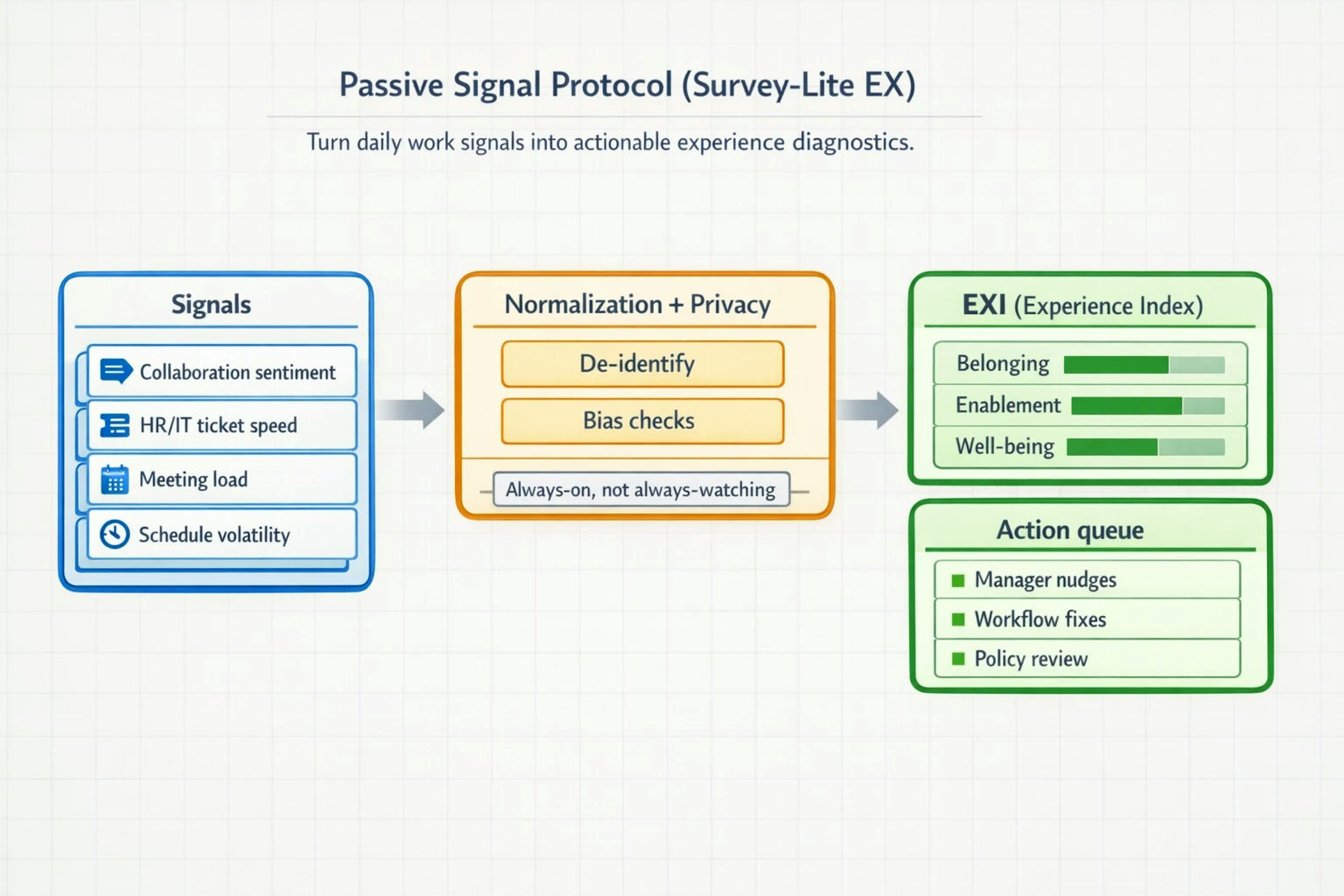 Passive Signal Protocol (Survey-Lite EX)

Turn daily work signals into actionable experience diagnostics.

Signals

Collaboration sentiment

HR/IT ticket speed

Meeting load

Schedule volatility

Normalization + Privacy

De-identify

Bias checks

Always-on, not always-watching

EXI (Experience Index)

Belonging

Enablement

Well-being

Action queue

Manager nudges

Workflow fixes

Policy review